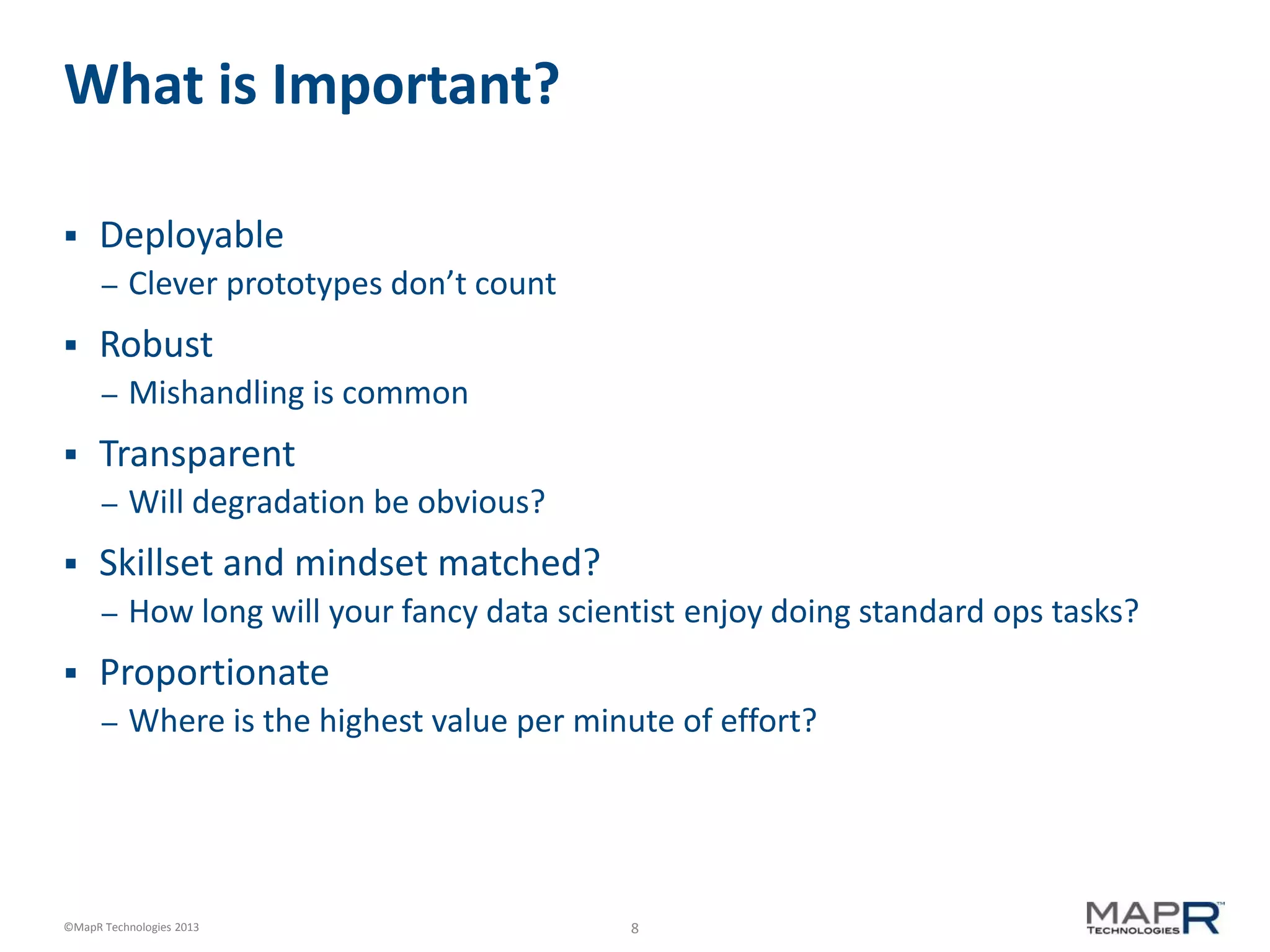 What is Important?

▪ Deployable
– Clever prototypes don't count

▪ Robust
– Mishandling is common

▪ Transparent
– Will degradation be obvious?

▪ Skillset and mindset matched?
– How long will your fancy data scientist enjoy doing standard ops tasks?

▪ Proportionate
– Where is the highest value per minute of effort?

©MapR Technologies 2013

8

MAPR™ TECHNOLOGIES